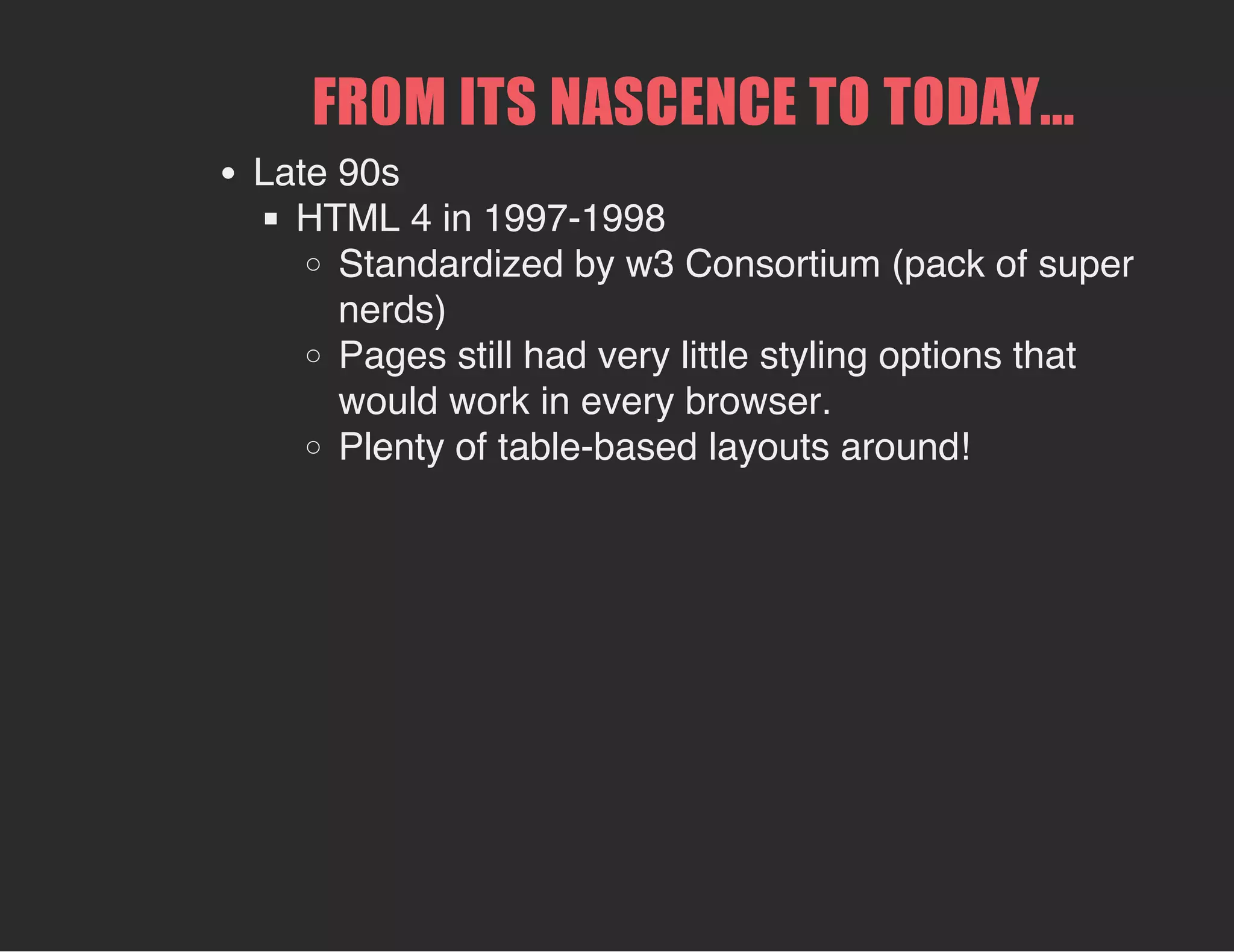 FROM ITS NASCENCE TO TODAY...

- Late 90s
  - HTML 4 in 1997-1998
    - Standardized by w3 Consortium (pack of super nerds)
    - Pages still had very little styling options that would work in every browser.
    - Plenty of table-based layouts around!